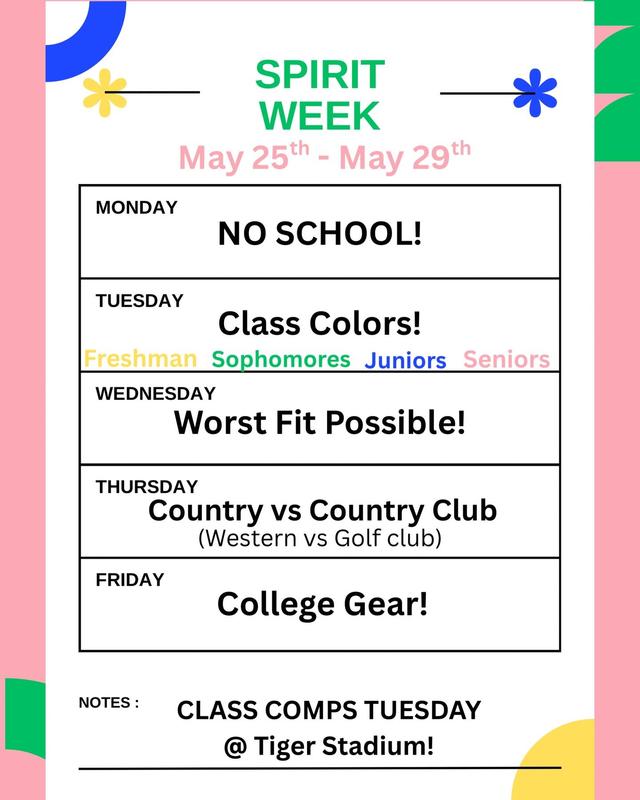 SPIRIT WEEK

May 25$^{th}$ - May 29$^{th}$

MONDAY
NO SCHOOL!

TUESDAY
Class Colors!
Freshman Sophomores Juniors Seniors

WEDNESDAY
Worst Fit Possible!

THURSDAY
Country vs Country Club
(Western vs Golf club)

FRIDAY
College Gear!

NOTES : CLASS COMPS TUESDAY @ Tiger Stadium!